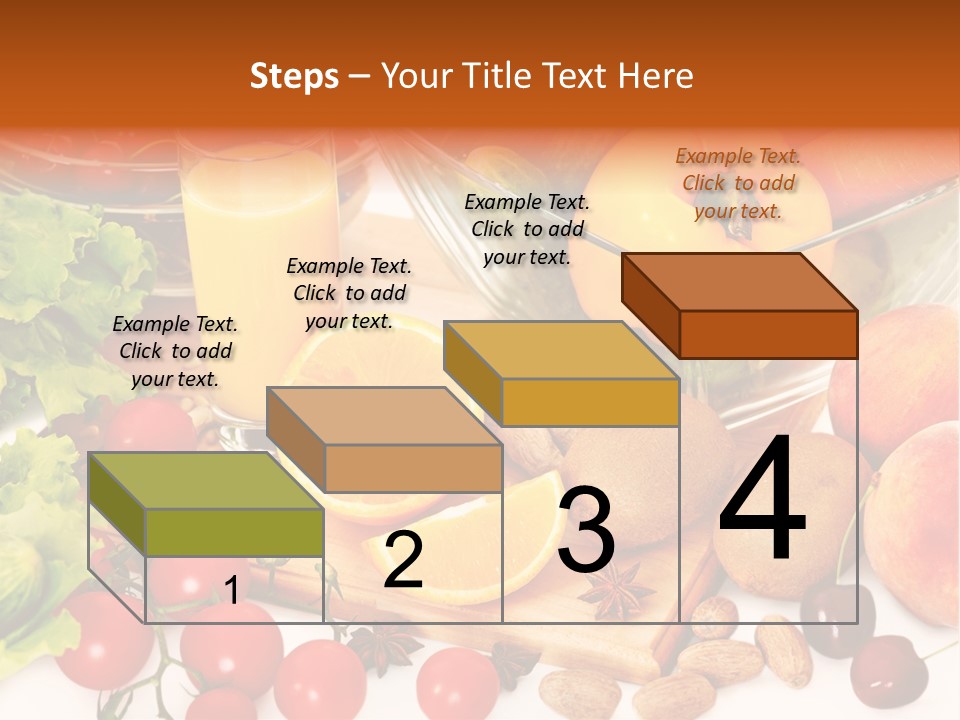 Steps – Your Title Text Here

Example Text. Click to add your text.

Example Text. Click to add your text.

Example Text. Click to add your text.

Example Text. Click to add your text.

1

2

3

4